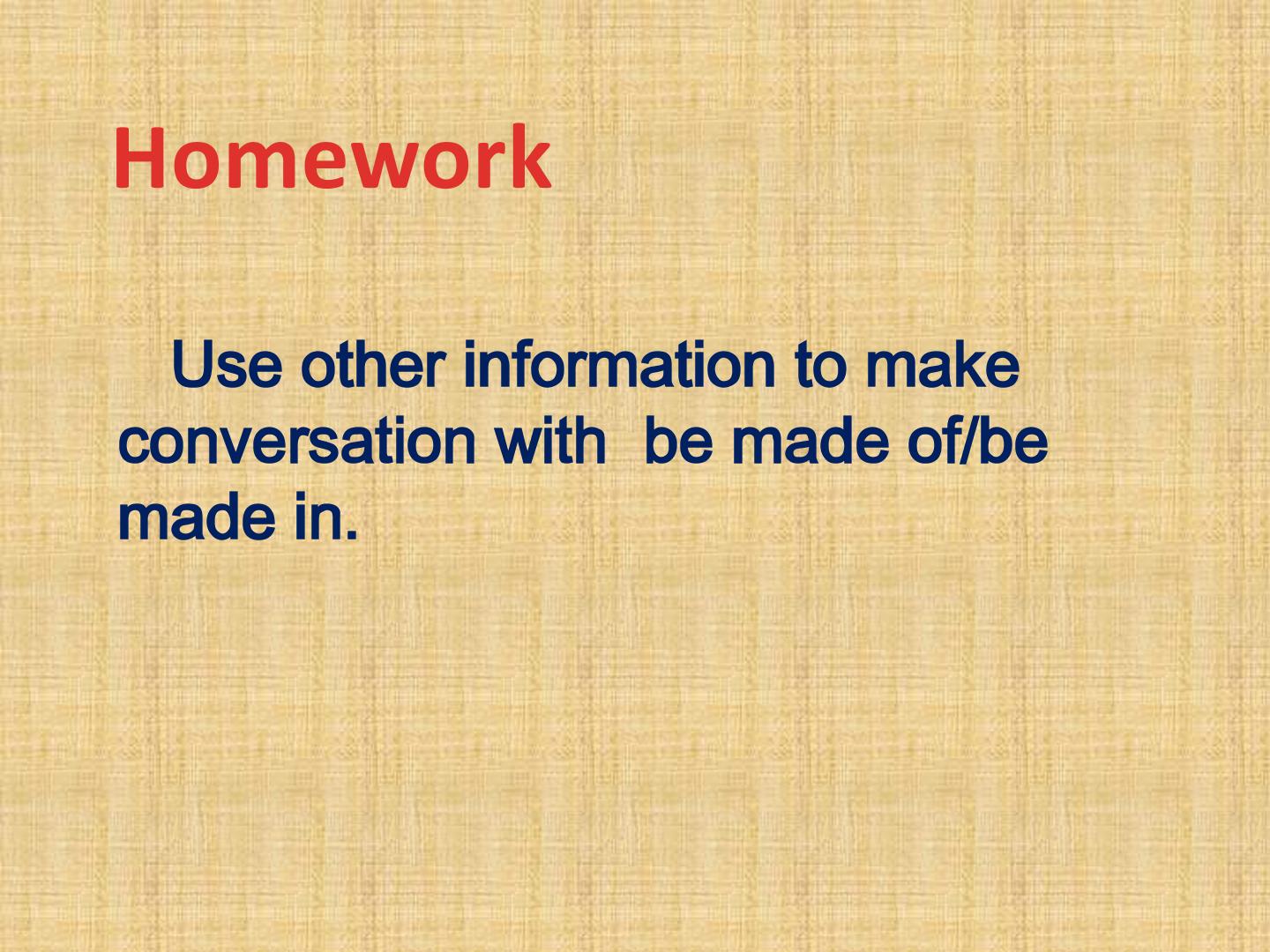 Homework

Use other information to make conversation with  be made of/be made in.